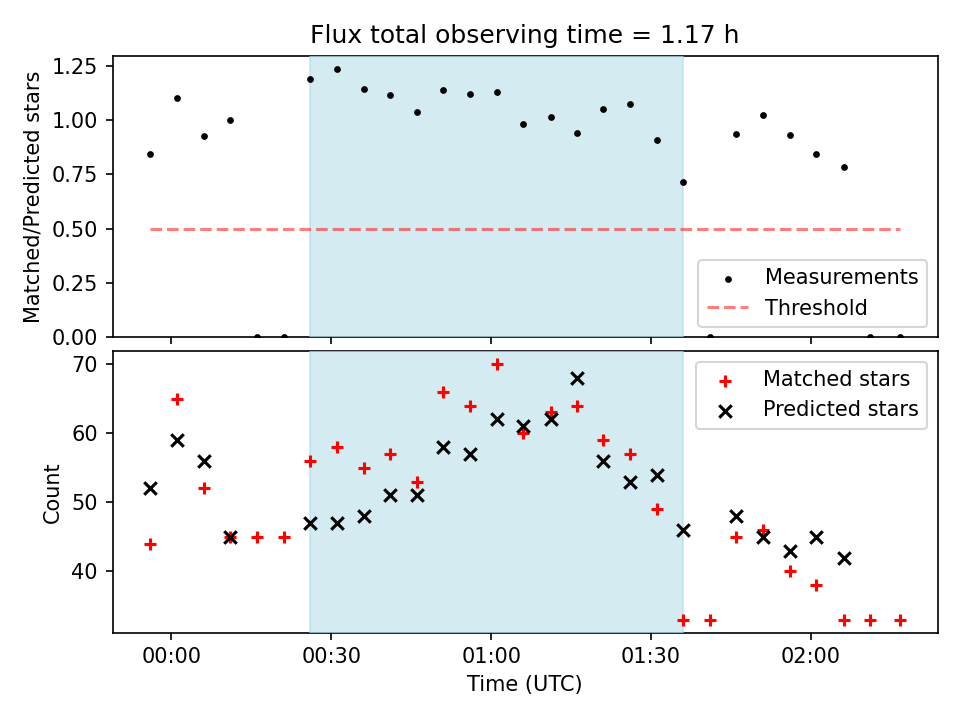 Flux total observing time = 1.17 h

Matched/Predicted stars

1.25
1.00
0.75
0.50
0.25
0.00

Measurements
Threshold

Count

70
60
50
40

Matched stars
Predicted stars

00:00
00:30
01:00
01:30
02:00

Time (UTC)